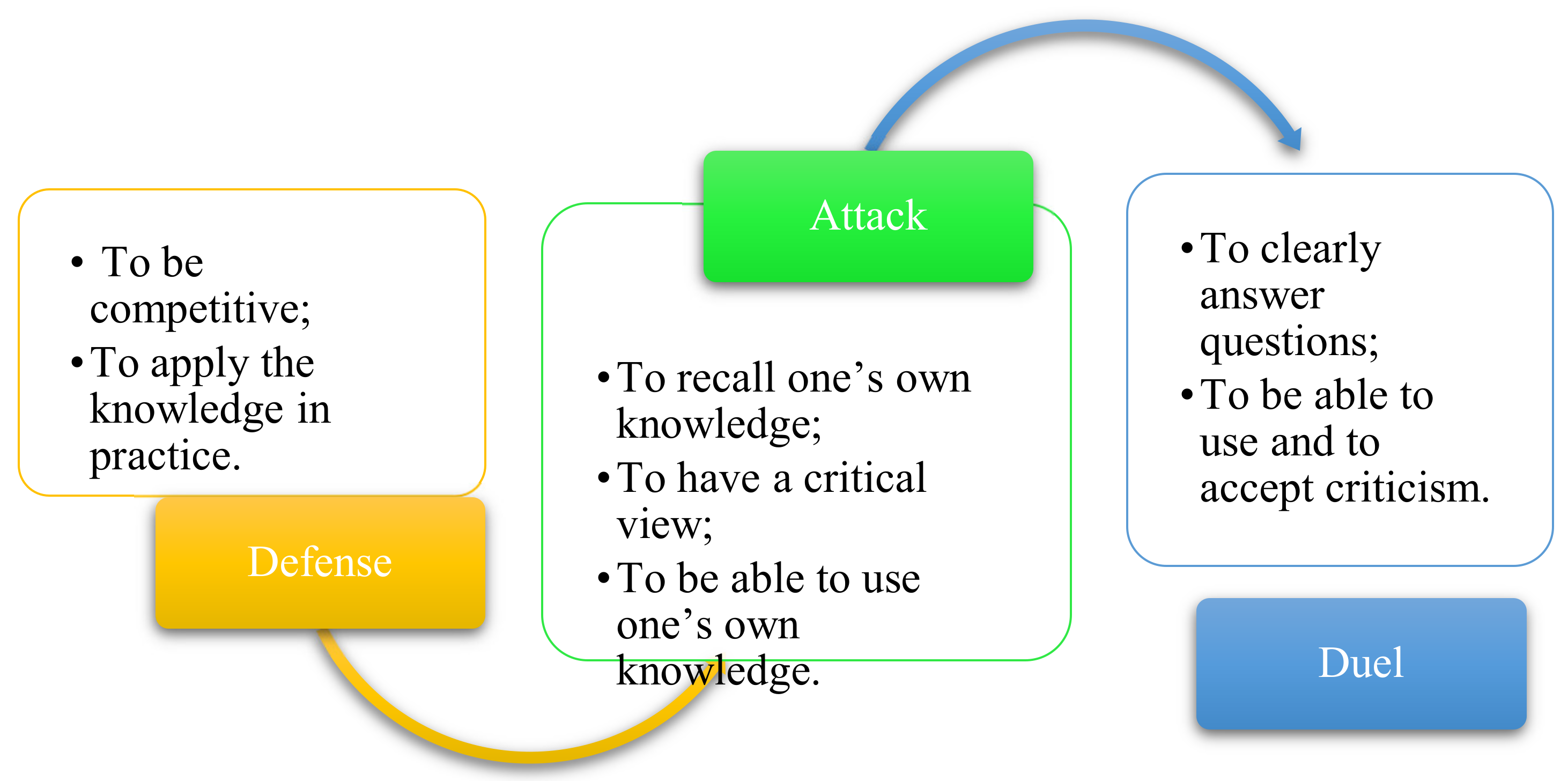 • To be competitive;
• To apply the knowledge in practice.

Defense

Attack

• To recall one’s own knowledge;
• To have a critical view;
• To be able to use one’s own knowledge.

• To clearly answer questions;
• To be able to use and to accept criticism.

Duel